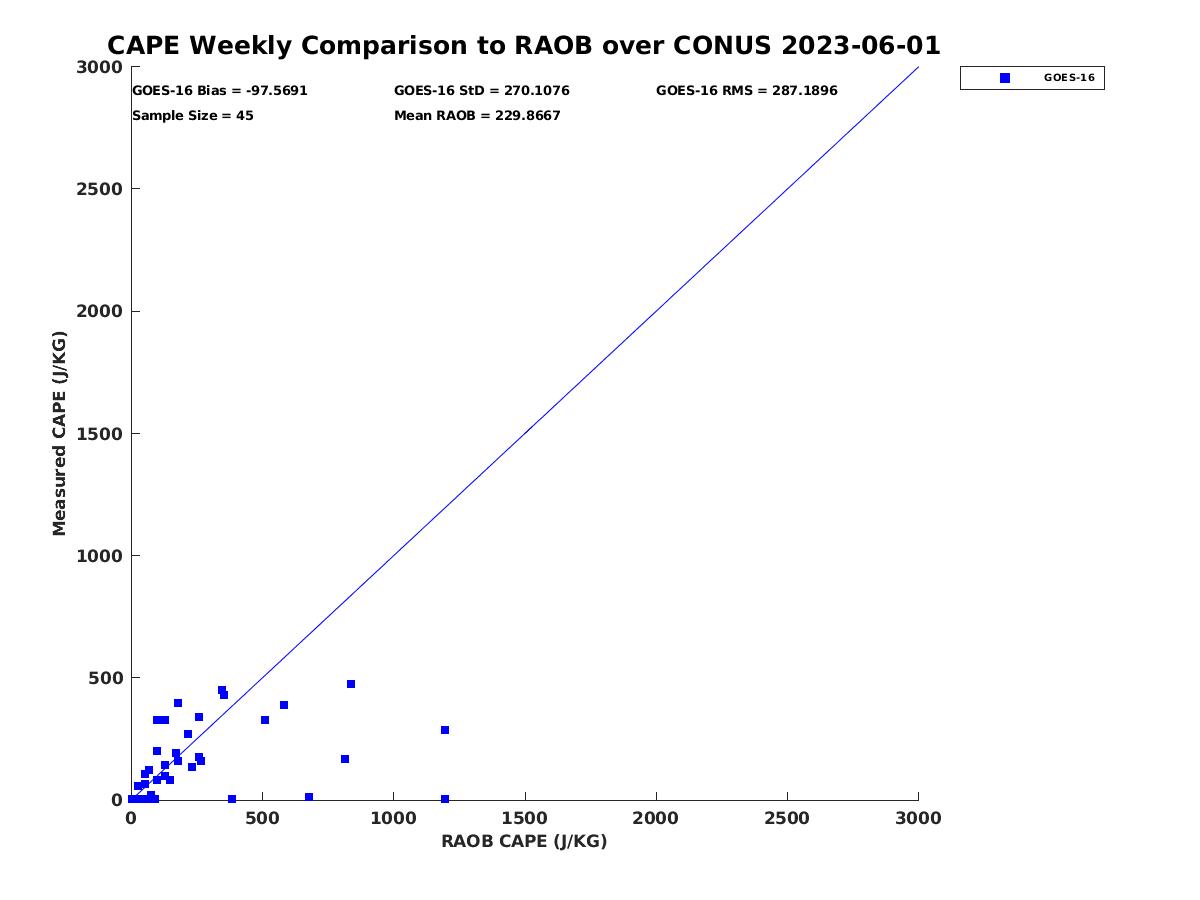 CAPE Weekly Comparison to RAOB over CONUS 2023-06-01

GOES-16 Bias = -97.5691
GOES-16 StD = 270.1076
GOES-16 RMS = 287.1896
Sample Size = 45
Mean RAOB = 229.8667

GOES-16

Measured CAPE (J/KG)

3000
2500
2000
1500
1000
500
0

0
500
1000
1500
2000
2500
3000

RAOB CAPE (J/KG)